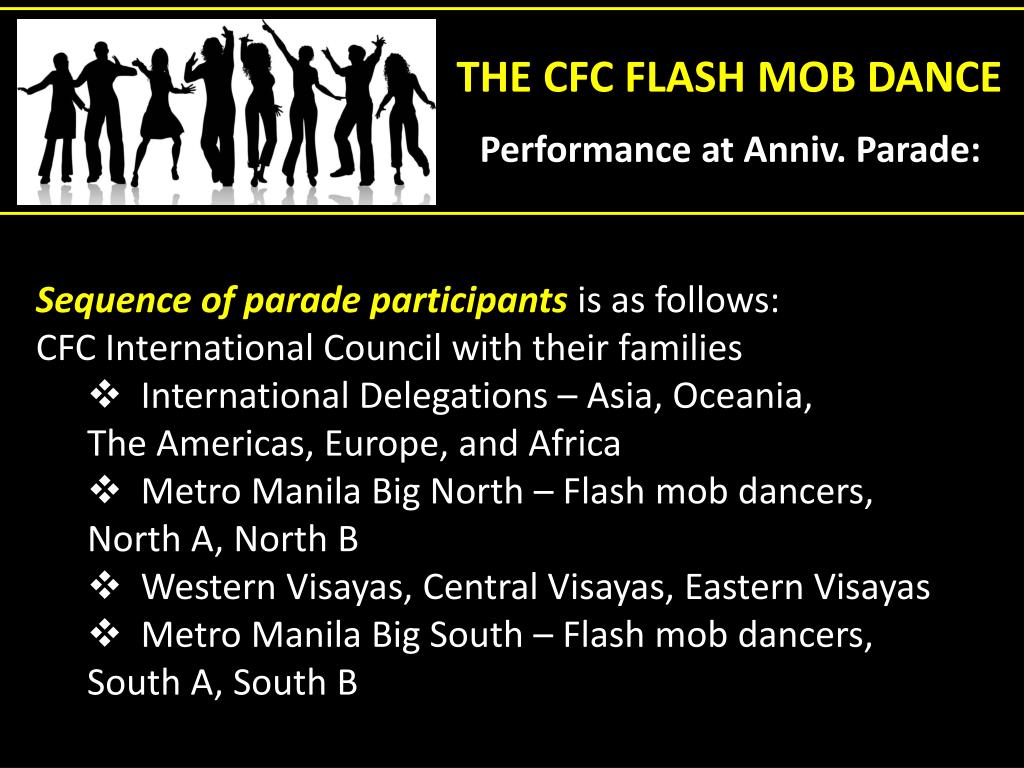 THE CFC FLASH MOB DANCE

Performance at Anniv. Parade:

Sequence of parade participants is as follows:
CFC International Council with their families

❖ International Delegations – Asia, Oceania, The Americas, Europe, and Africa

❖ Metro Manila Big North – Flash mob dancers, North A, North B

❖ Western Visayas, Central Visayas, Eastern Visayas

❖ Metro Manila Big South – Flash mob dancers, South A, South B